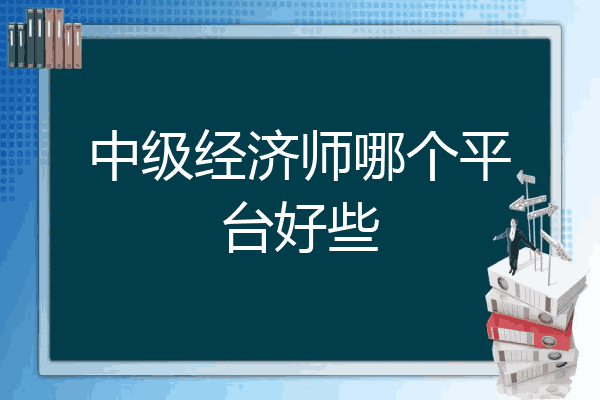 中级经济师哪个平台好些